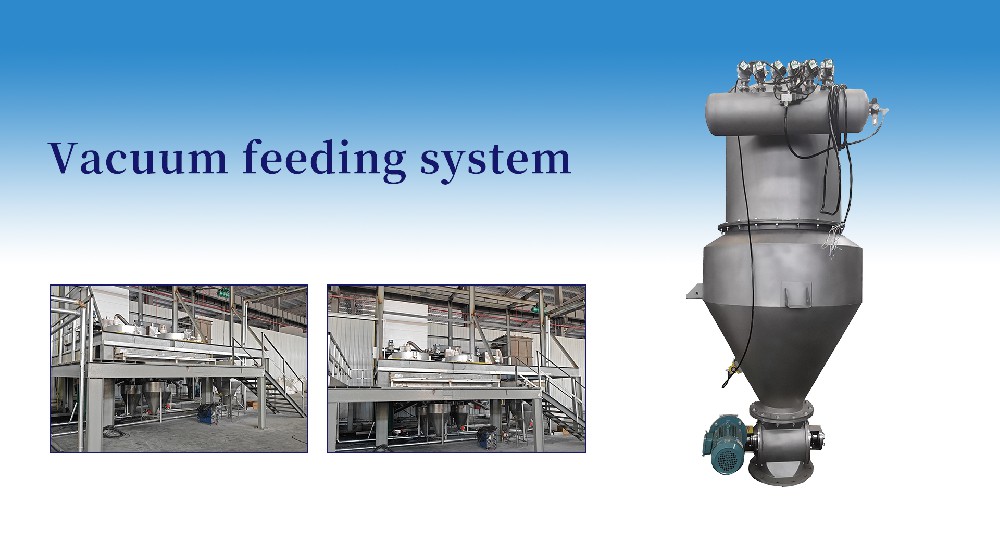 Vacuum feeding system